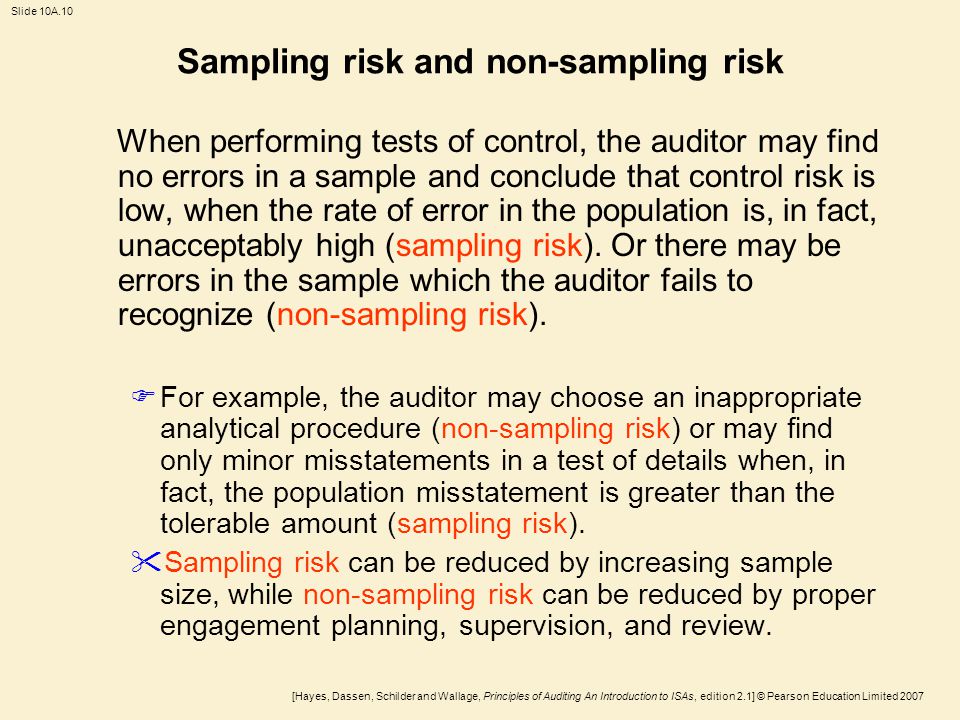 Slide 10A.10

Sampling risk and non-sampling risk

When performing tests of control, the auditor may find no errors in a sample and conclude that control risk is low, when the rate of error in the population is, in fact, unacceptably high (sampling risk). Or there may be errors in the sample which the auditor fails to recognize (non-sampling risk).

For example, the auditor may choose an inappropriate analytical procedure (non-sampling risk) or may find only minor misstatements in a test of details when, in fact, the population misstatement is greater than the tolerable amount (sampling risk).

Sampling risk can be reduced by increasing sample size, while non-sampling risk can be reduced by proper engagement planning, supervision, and review.

[Hayes, Dassen, Schilder and Wallage, Principles of Auditing An Introduction to ISAs, edition 2.1] © Pearson Education Limited 2007